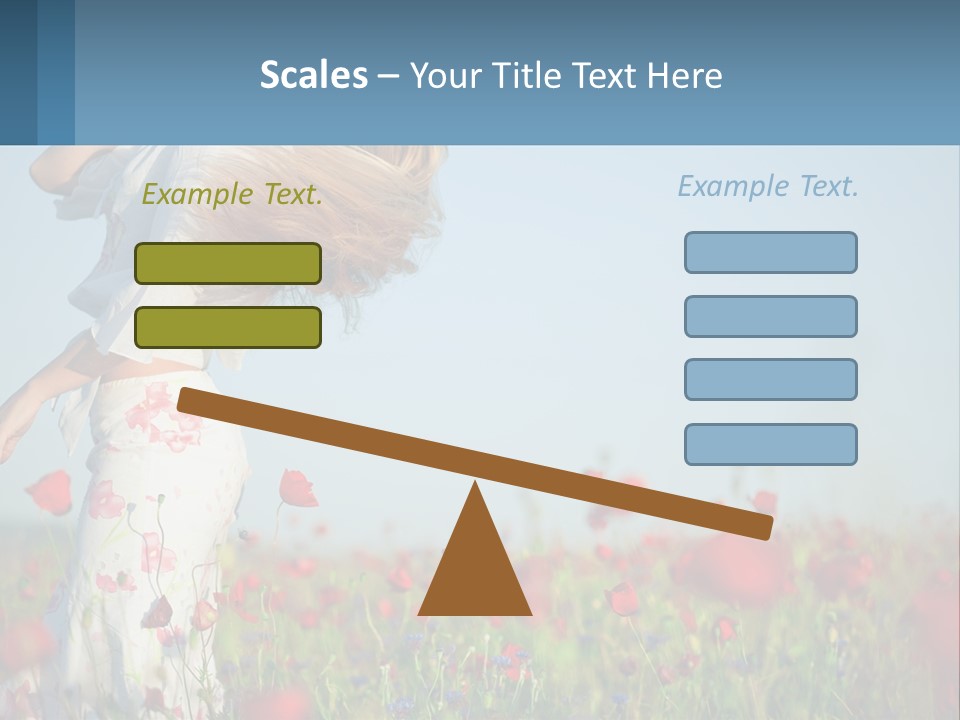 Scales – Your Title Text Here

Example Text.

Example Text.